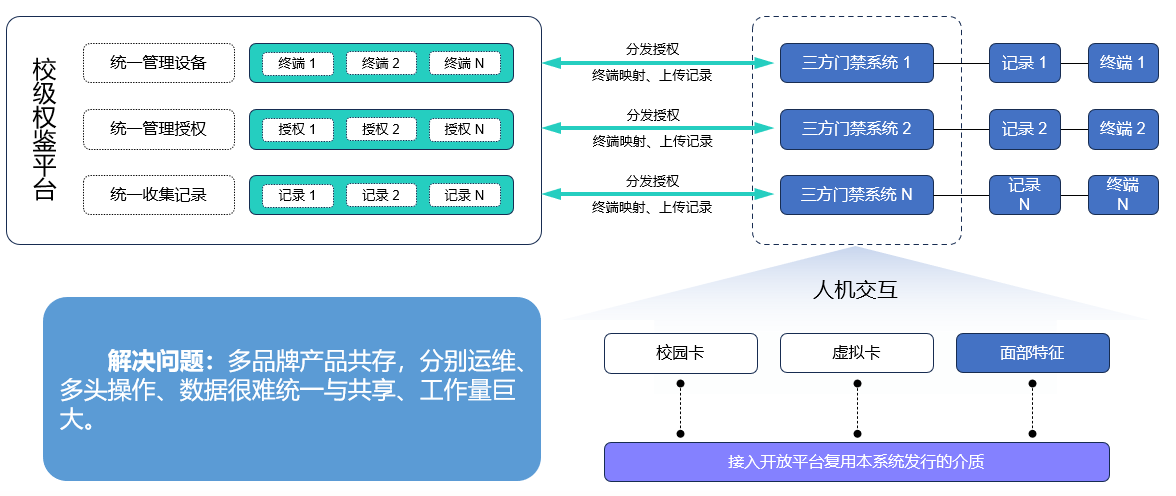 校级权鉴平台

统一管理设备
终端 1
终端 2
终端 N

统一管理授权
授权 1
授权 2
授权 N

统一收集记录
记录 1
记录 2
记录 N

分发授权
终端映射、上传记录

分发授权
终端映射、上传记录

分发授权
终端映射、上传记录

三方门禁系统 1
记录 1
终端 1

三方门禁系统 2
记录 2
终端 2

三方门禁系统 N
记录 N
终端 N

人机交互

校园卡
虚拟卡
面部特征

接入开放平台复用本系统发行的介质

解决问题：多品牌产品共存，分别运维、多头操作、数据很难统一与共享、工作量巨大。